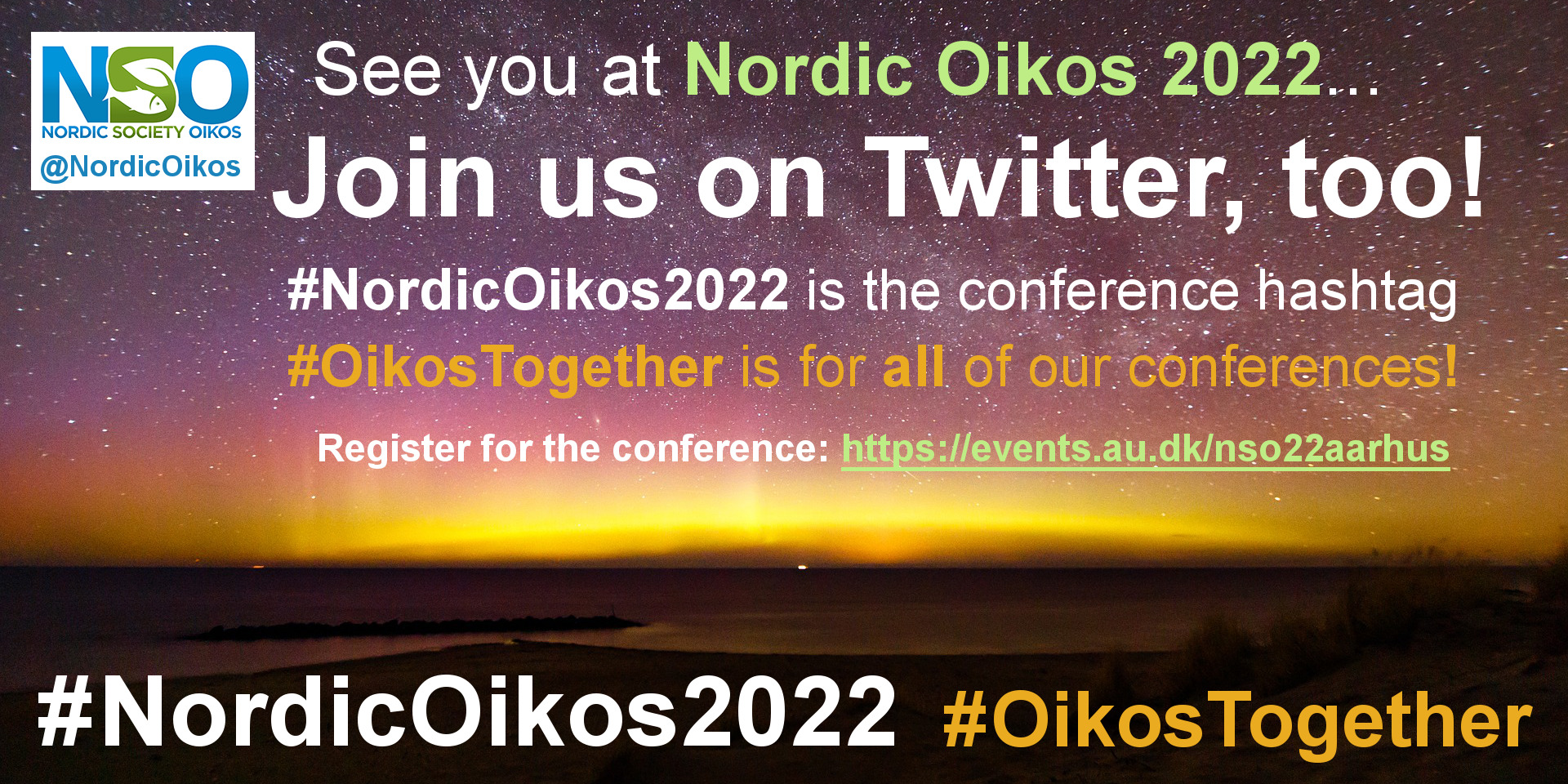 NSO
NORDIC SOCIETY OIKOS
@NordicOikos

See you at Nordic Oikos 2022...

Join us on Twitter, too!

#NordicOikos2022 is the conference hashtag

#OikosTogether is for all of our conferences!

Register for the conference: https://events.au.dk/nso22aarhus

#NordicOikos2022 #OikosTogether